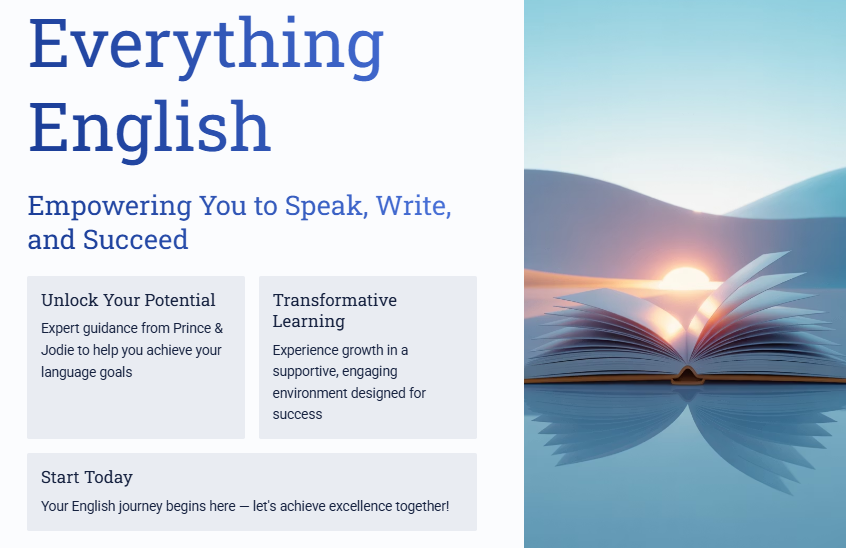 Everything English

Empowering You to Speak, Write, and Succeed

Unlock Your Potential

Expert guidance from Prince & Jodie to help you achieve your language goals

Transformative Learning

Experience growth in a supportive, engaging environment designed for success

Start Today

Your English journey begins here — let's achieve excellence together!